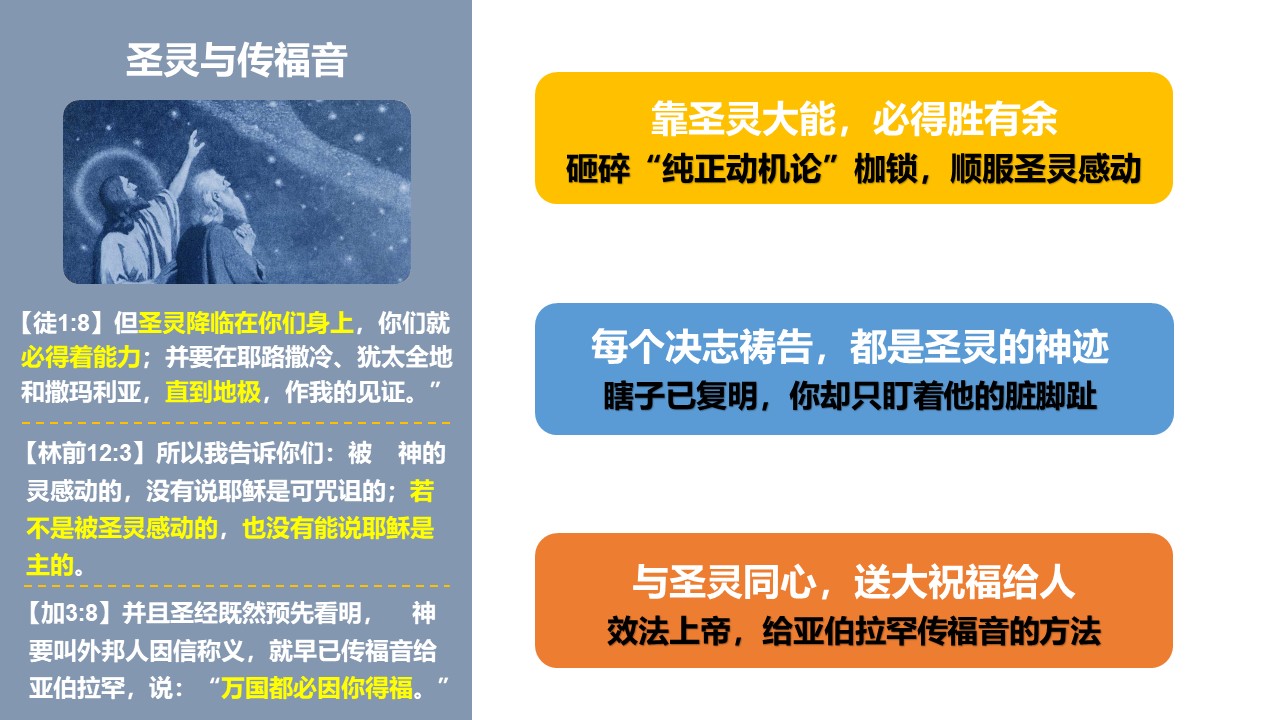 圣灵与传福音

【徒1:8】但圣灵降临在你们身上，你们就必得着能力；并要在耶路撒冷、犹太全地和撒玛利亚，直到地极，作我的见证。”

【林前12:3】所以我告诉你们：被　神的灵感动的，没有说耶稣是可咒诅的；若不是被圣灵感动的，也没有能说耶稣是主的。

【加3:8】并且圣经既然预先看明，　神要叫外邦人因信称义，就早已传福音给亚伯拉罕，说：“万国都必因你得福。”

靠圣灵大能，必得胜有余
砸碎“纯正动机论”枷锁，顺服圣灵感动

每个决志祷告，都是圣灵的神迹
瞎子已复明，你却只盯着他的脏脚趾

与圣灵同心，送大祝福给人
效法上帝，给亚伯拉罕传福音的方法